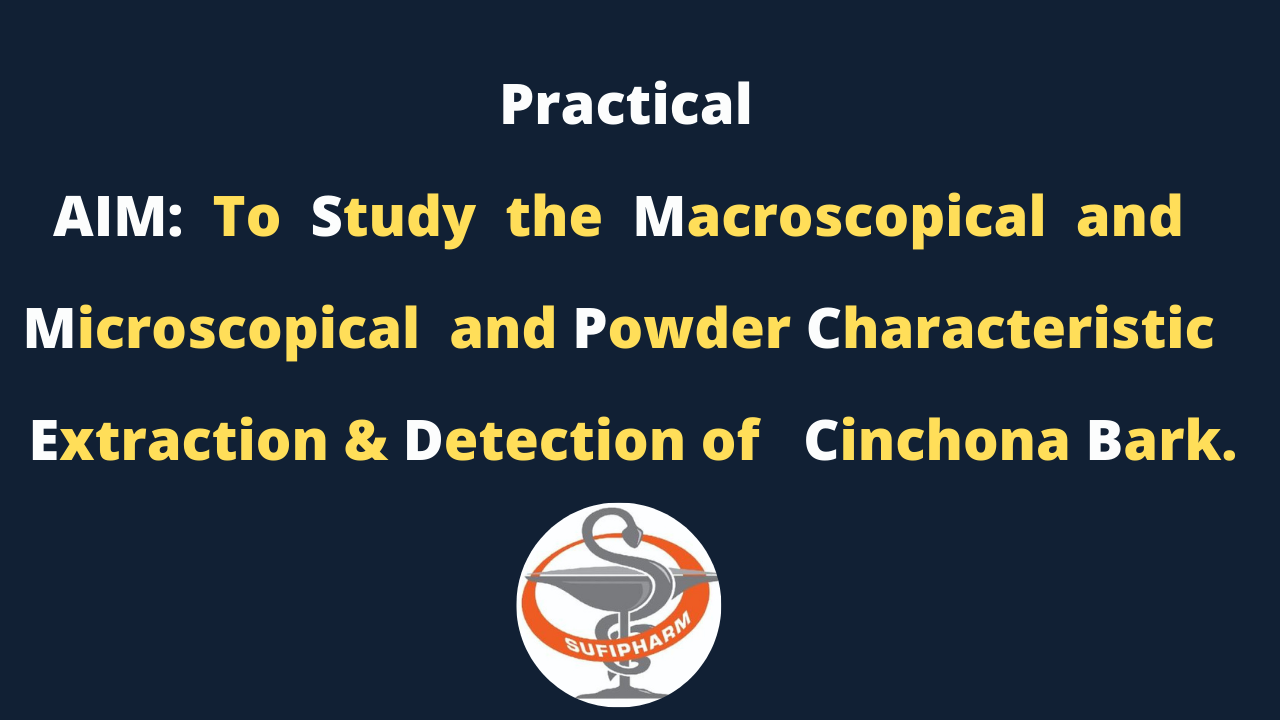 Practical

AIM: To Study the Macroscopical and Microscopical and Powder Characteristic Extraction & Detection of Cinchona Bark.

SUFIPHARM